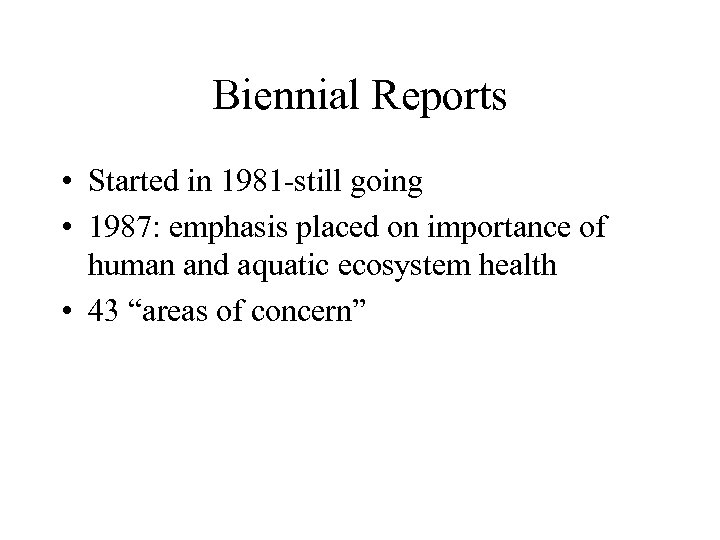 Biennial Reports

• Started in 1981-still going
• 1987: emphasis placed on importance of human and aquatic ecosystem health
• 43 “areas of concern”